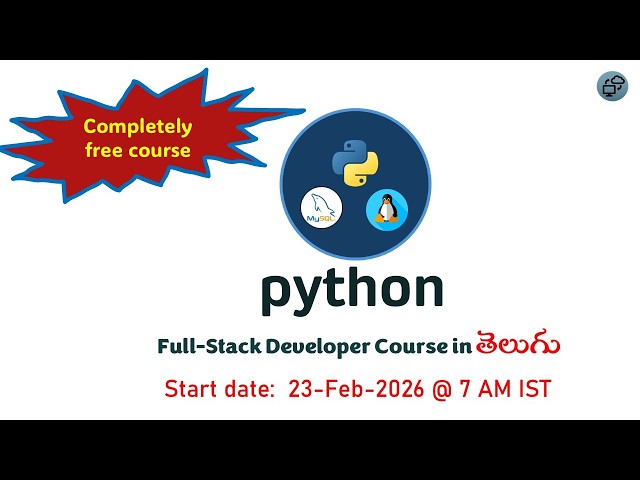 Completely free course

MySQL

python

Full-Stack Developer Course in తెలుగు

Start date: 23-Feb-2026 @ 7 AM IST